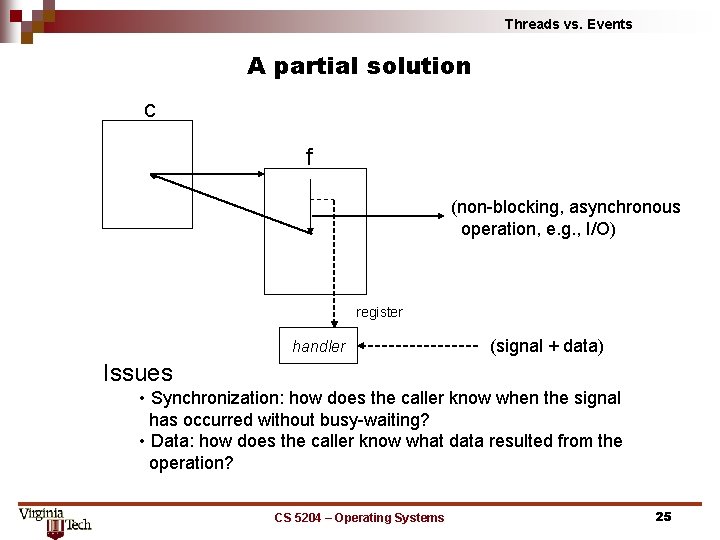 Threads vs. Events

A partial solution

c

f

(non-blocking, asynchronous operation, e.g., I/O)

register

handler

(signal + data)

Issues

• Synchronization: how does the caller know when the signal has occurred without busy-waiting?
• Data: how does the caller know what data resulted from the operation?

Virginia Tech

CS 5204 – Operating Systems

25